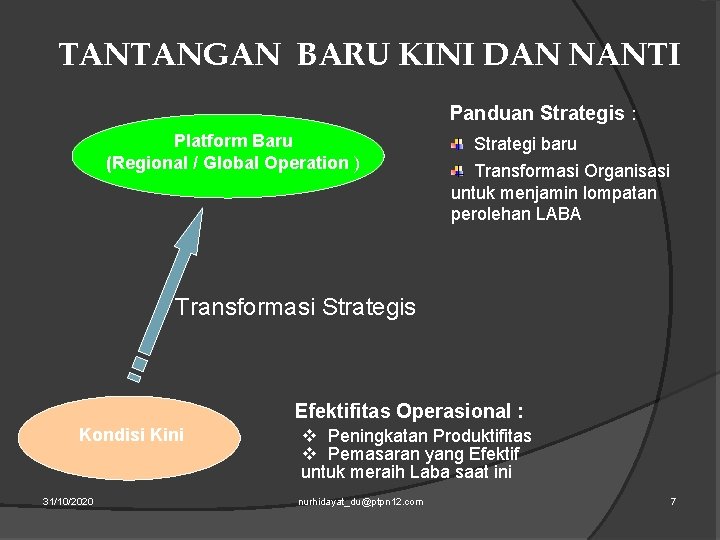 TANTANGAN BARU KINI DAN NANTI

Platform Baru
(Regional / Global Operation )

Panduan Strategis :

Strategi baru

Transformasi Organisasi untuk menjamin lompatan perolehan LABA

Transformasi Strategis

Kondisi Kini

Efektifitas Operasional :

❖ Peningkatan Produktifitas
❖ Pemasaran yang Efektif untuk meraih Laba saat ini

31/10/2020

nurhidayat_du@ptpn12.com

7